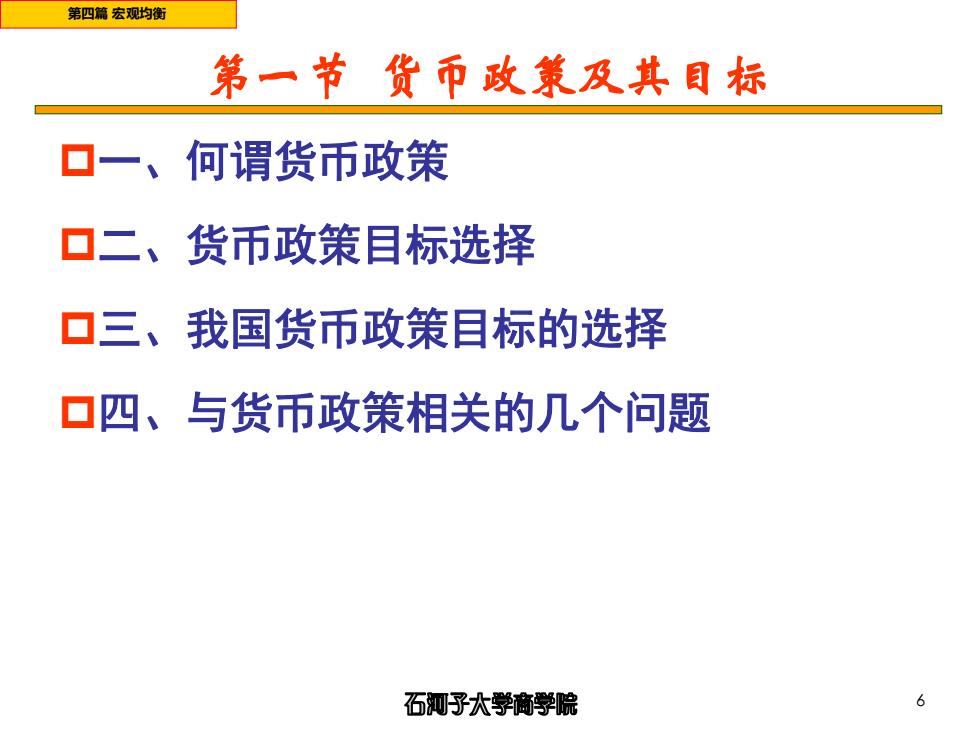 第四篇 宏观均衡

第一节 货币政策及其目标

一、何谓货币政策

二、货币政策目标选择

三、我国货币政策目标的选择

四、与货币政策相关的几个问题

石河子大学商学院

6